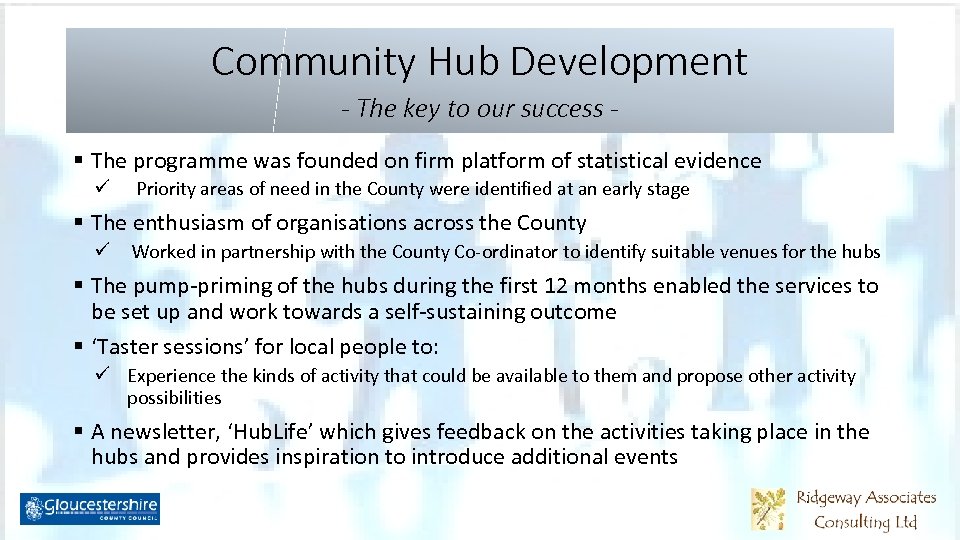 Community Hub Development

- The key to our success -

▪ The programme was founded on firm platform of statistical evidence

✓ Priority areas of need in the County were identified at an early stage

▪ The enthusiasm of organisations across the County

✓ Worked in partnership with the County Co-ordinator to identify suitable venues for the hubs

▪ The pump-priming of the hubs during the first 12 months enabled the services to be set up and work towards a self-sustaining outcome

▪ 'Taster sessions' for local people to:

✓ Experience the kinds of activity that could be available to them and propose other activity possibilities

▪ A newsletter, 'HubLife' which gives feedback on the activities taking place in the hubs and provides inspiration to introduce additional events

Gloucestershire COUNTY COUNCIL

Ridgeway Associates Consulting Ltd